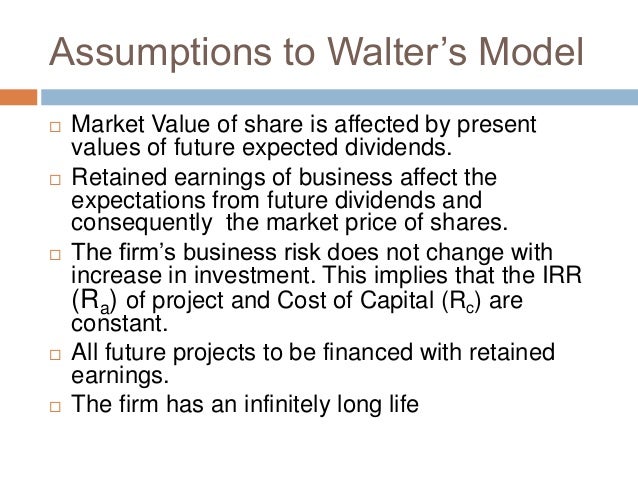 Assumptions to Walter's Model

□ Market Value of share is affected by present values of future expected dividends.

□ Retained earnings of business affect the expectations from future dividends and consequently  the market price of shares.

□ The firm's business risk does not change with increase in investment. This implies that the IRR ($R_a$) of project and Cost of Capital ($R_c$) are constant.

□ All future projects to be financed with retained earnings.

□ The firm has an infinitely long life